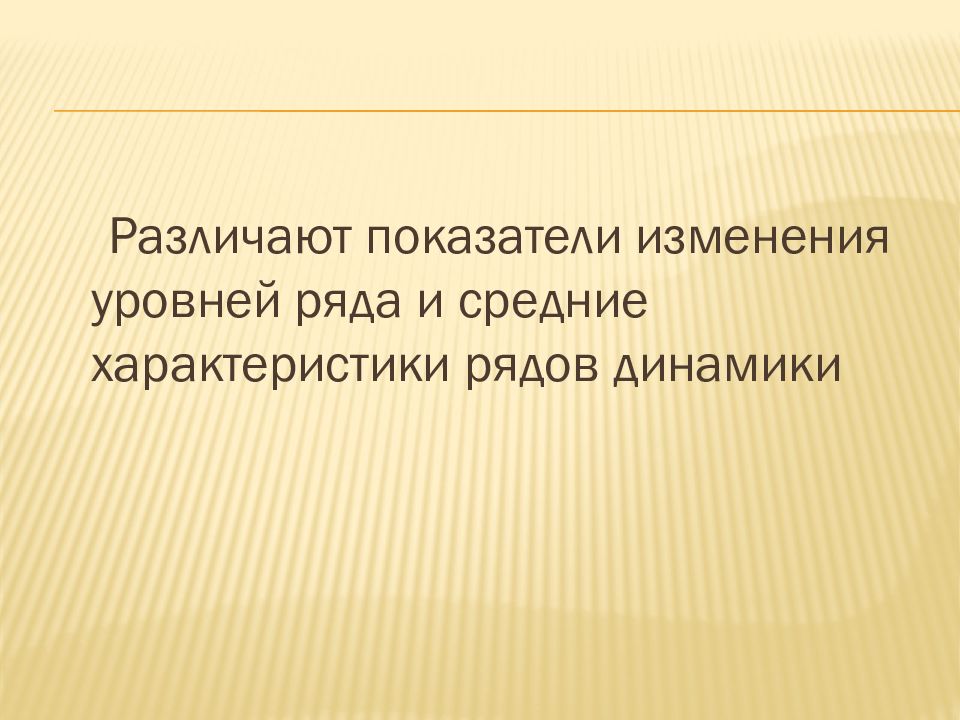 Различают показатели изменения уровней ряда и средние характеристики рядов динамики